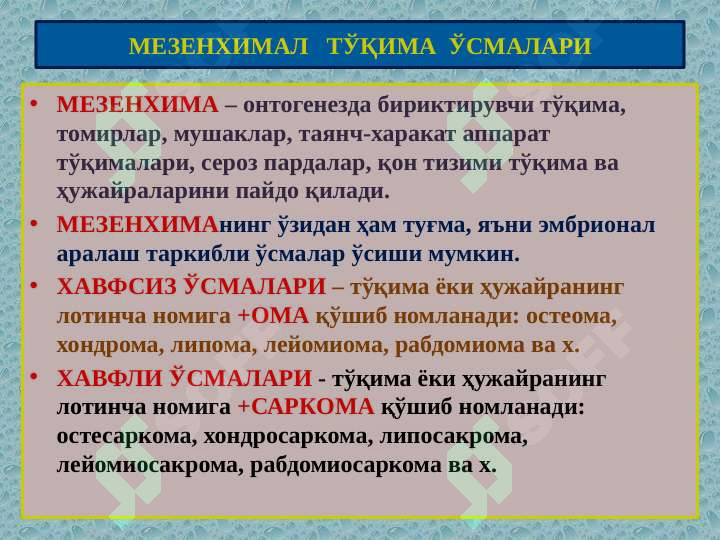 МЕЗЕНХИМАЛ ТЎҚИМА ЎСМАЛАРИ

• МЕЗЕНХИМА – онтогенезда бириктирувчи тўқима, томирлар, мушаклар, таянч-харакат аппарат тўқималари, сероз пардалар, қон тизими тўқима ва ҳужайраларини пайдо қилади.

• МЕЗЕНХИМАнинг ўзидан ҳам туғма, яъни эмбрионал аралаш таркибли ўсмалар ўсиши мумкин.

• ХАВФСИЗ ЎСМАЛАРИ – тўқима ёки ҳужайранинг лотинча номига +ОМА қўшиб номланади: остеома, хондрома, липома, лейомиома, рабдомиома ва х.

• ХАВФЛИ ЎСМАЛАРИ - тўқима ёки ҳужайранинг лотинча номига +САРКОМА қўшиб номланади: остесаркома, хондросаркома, липосакрома, лейомиосакрома, рабдомиосаркома ва х.